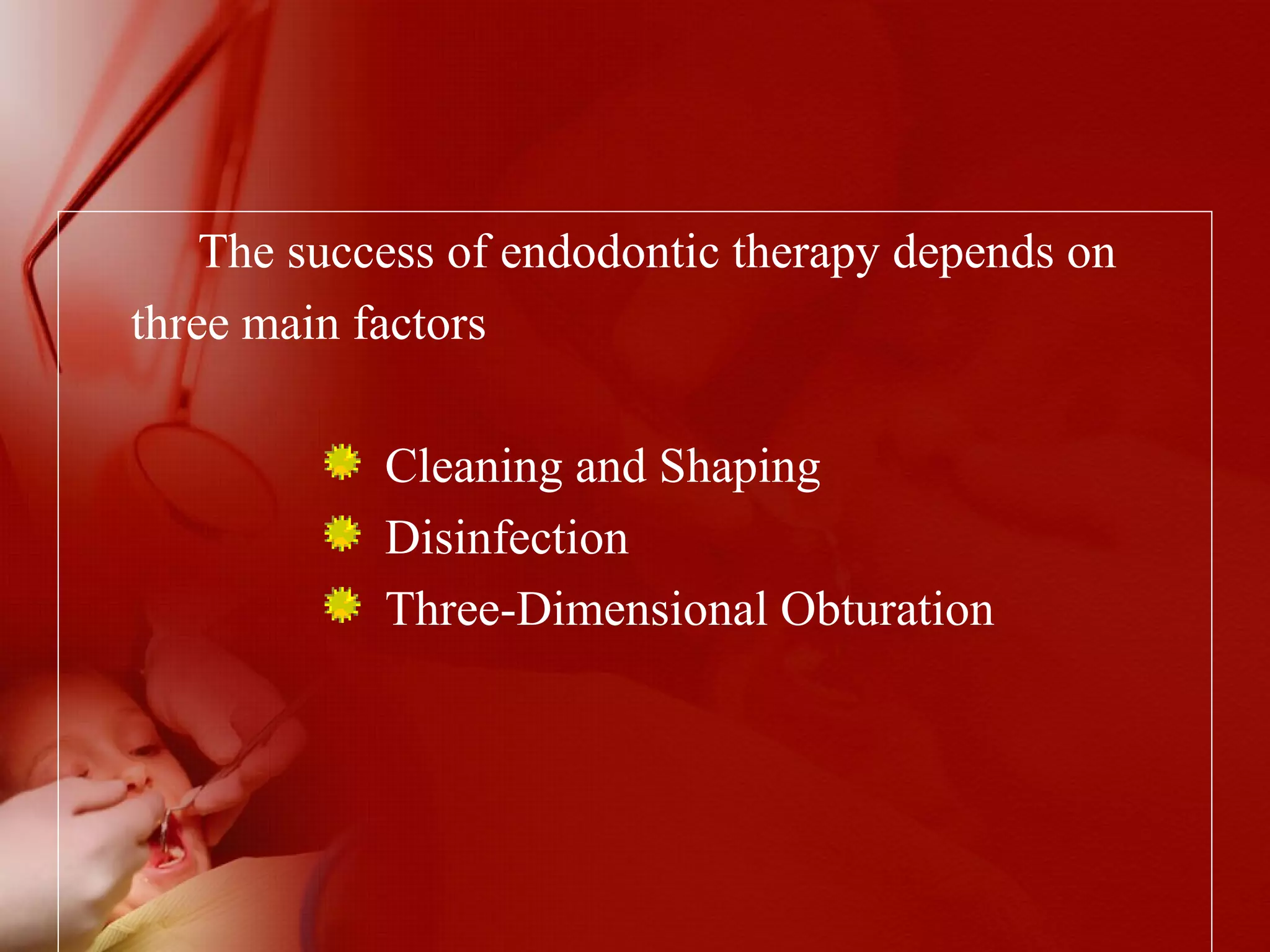 The success of endodontic therapy depends on three main factors

Cleaning and Shaping
Disinfection
Three-Dimensional Obturation